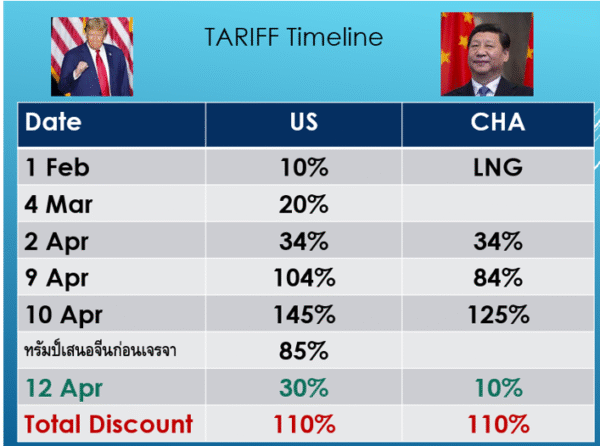 TARIFF Timeline

| Date | US | CHA |
|---|---|---|
| 1 Feb | 10% | LNG |
| 4 Mar | 20% | |
| 2 Apr | 34% | 34% |
| 9 Apr | 104% | 84% |
| 10 Apr | 145% | 125% |
| ทรัมป์เสนอจีนก่อนเจรจา | 85% | |
| 12 Apr | 30% | 10% |
| Total Discount | 110% | 110% |